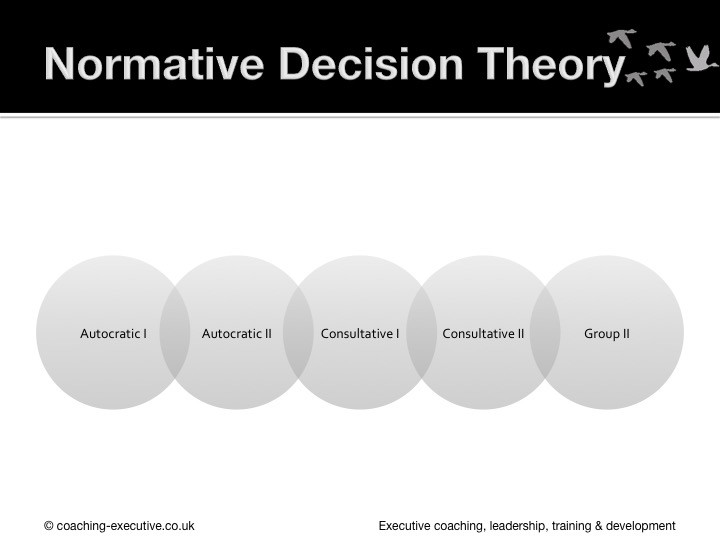 Normative Decision Theory

Autocratic I

Autocratic II

Consultative I

Consultative II

Group II

© coaching-executive.co.uk

Executive coaching, leadership, training & development